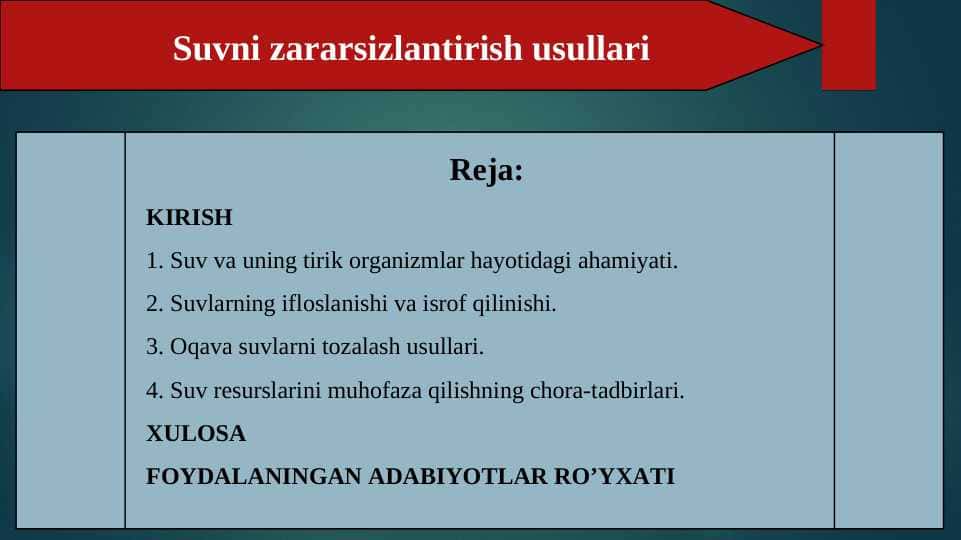 Suvni zararsizlantirish usullari

Reja:

KIRISH

1. Suv va uning tirik organizmlar hayotidagi ahamiyati.

2. Suvlarning ifloslanishi va isrof qilinishi.

3. Oqava suvlarni tozalash usullari.

4. Suv resurslarini muhofaza qilishning chora-tadbirlari.

XULOSA

FOYDALANINGAN ADABIYOTLAR RO’YXATI